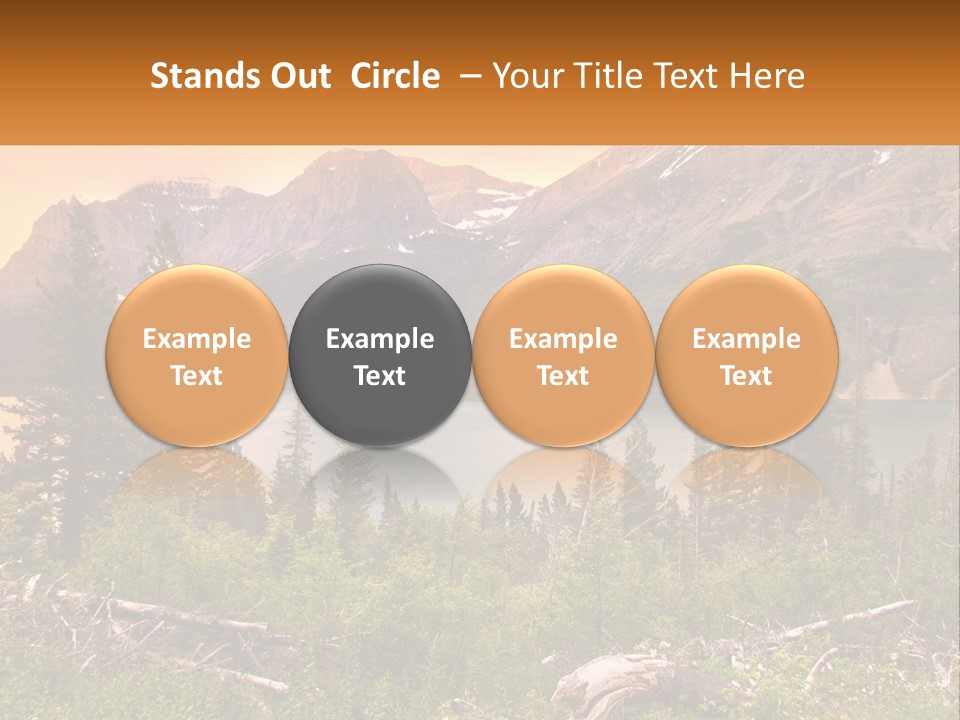 Stands Out Circle – Your Title Text Here

Example Text

Example Text

Example Text

Example Text